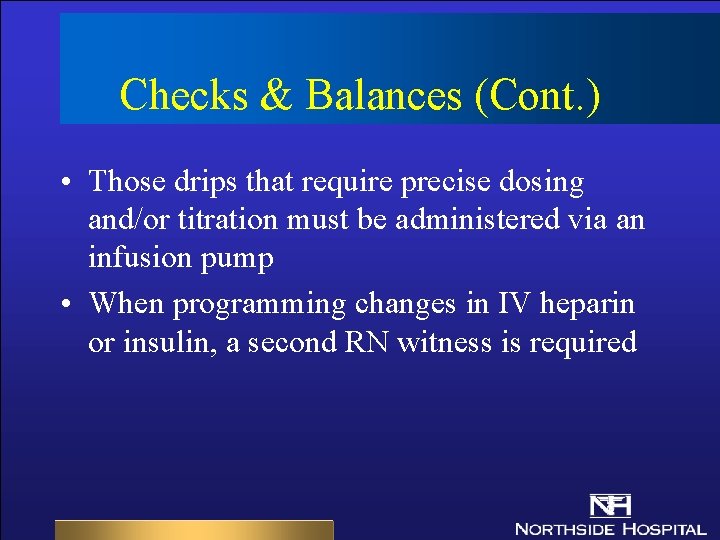 Checks & Balances (Cont.)

• Those drips that require precise dosing and/or titration must be administered via an infusion pump

• When programming changes in IV heparin or insulin, a second RN witness is required

NH
NORTHSIDE HOSPITAL